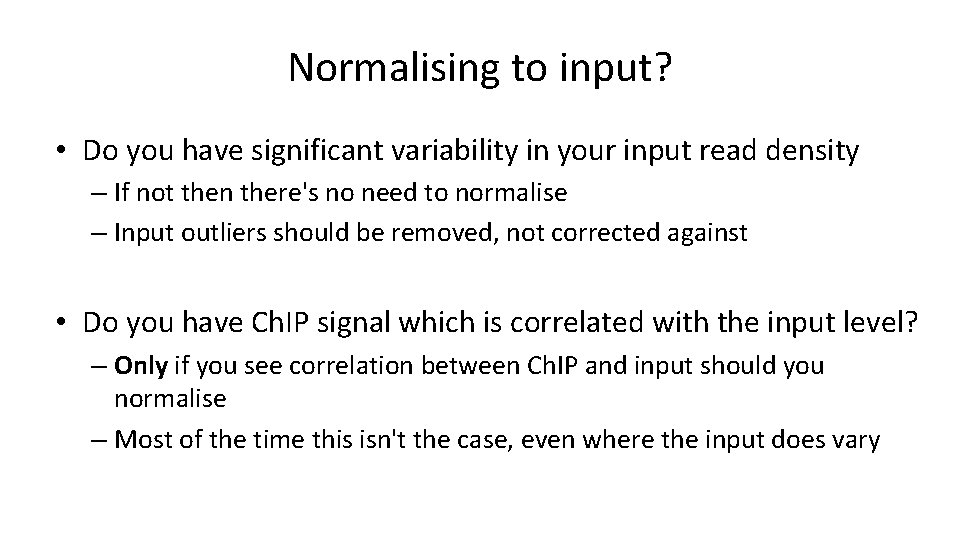 Normalising to input?

• Do you have significant variability in your input read density
– If not then there's no need to normalise
– Input outliers should be removed, not corrected against

• Do you have ChIP signal which is correlated with the input level?
– Only if you see correlation between ChIP and input should you normalise
– Most of the time this isn't the case, even where the input does vary